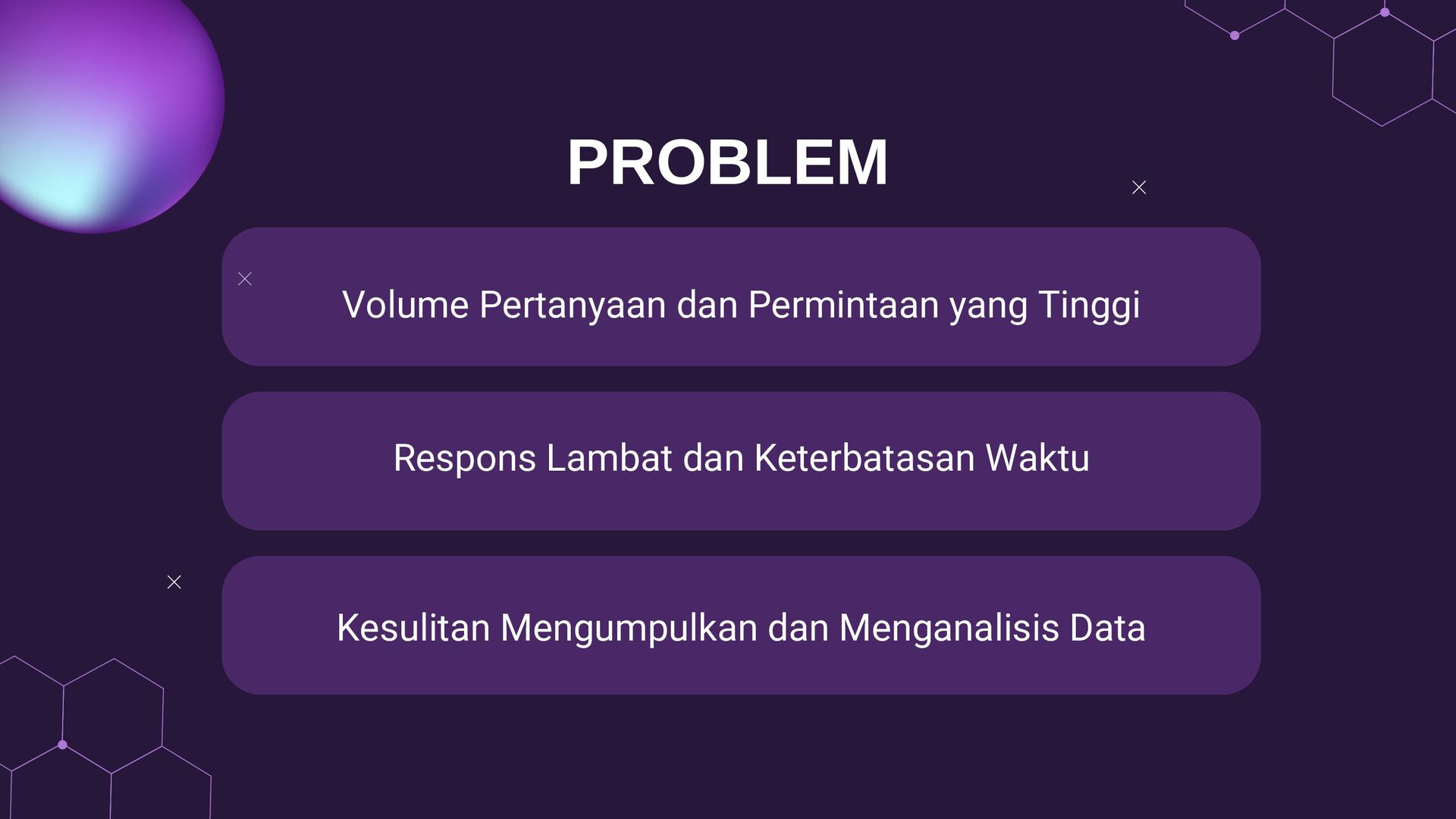 PROBLEM

Volume Pertanyaan dan Permintaan yang Tinggi

Respons Lambat dan Keterbatasan Waktu

Kesulitan Mengumpulkan dan Menganalisis Data